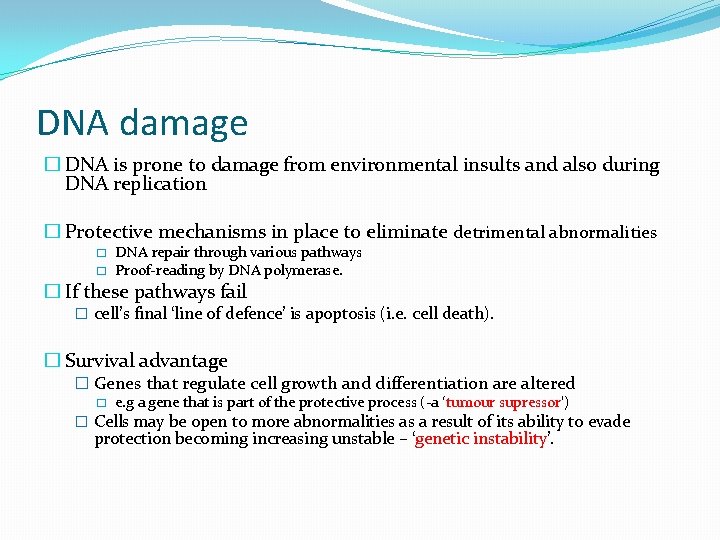 DNA damage

DNA is prone to damage from environmental insults and also during DNA replication

Protective mechanisms in place to eliminate detrimental abnormalities

DNA repair through various pathways

Proof-reading by DNA polymerase.

If these pathways fail

cell's final 'line of defence' is apoptosis (i.e. cell death).

Survival advantage

Genes that regulate cell growth and differentiation are altered

e.g a gene that is part of the protective process (-a 'tumour supressor')

Cells may be open to more abnormalities as a result of its ability to evade protection becoming increasing unstable – 'genetic instability'.